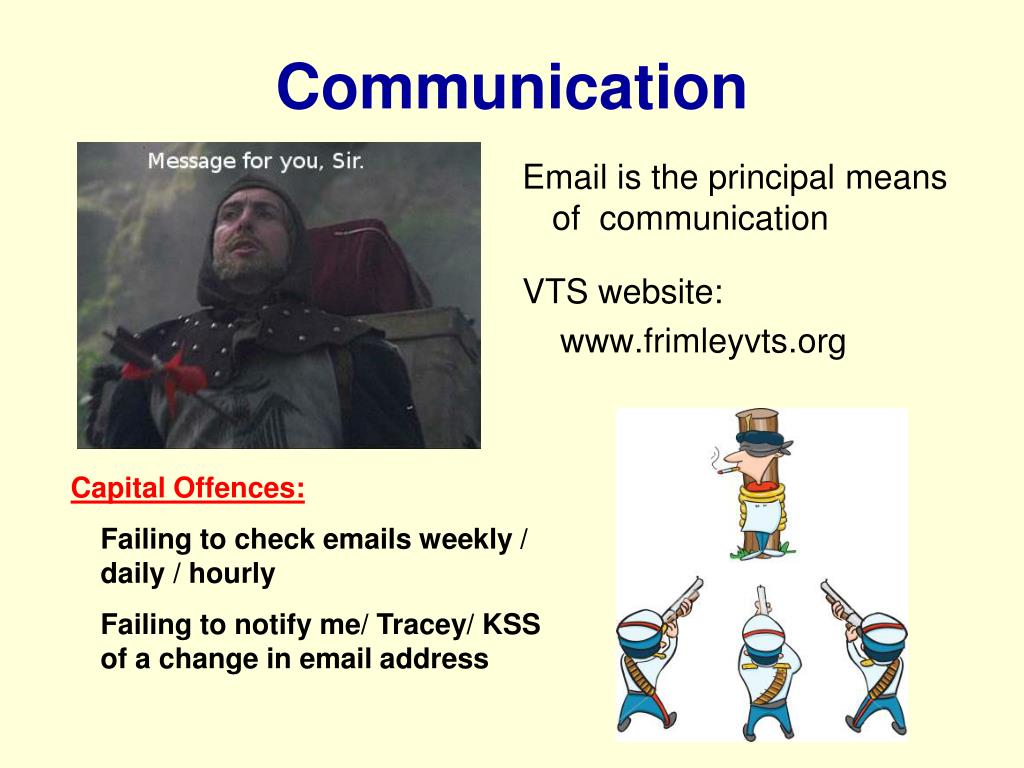 Communication

Message for you, Sir.

Email is the principal means of communication

VTS website:

www.frimleyvts.org

Capital Offences:

Failing to check emails weekly / daily / hourly

Failing to notify me/ Tracey/ KSS of a change in email address